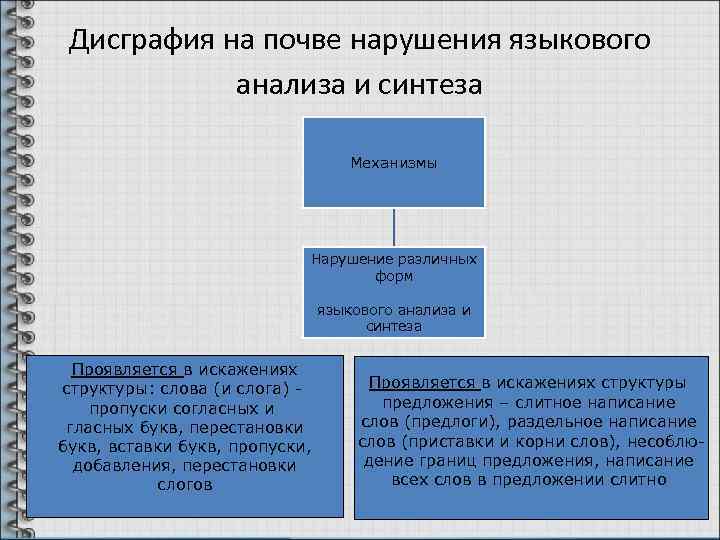 Дисграфия на почве нарушения языкового анализа и синтеза

Механизмы

Нарушение различных форм

языкового анализа и синтеза

Проявляется в искажениях структуры: слова (и слога) - пропуски согласных и гласных букв, перестановки букв, вставки букв, пропуски, добавления, перестановки слогов

Проявляется в искажениях структуры предложения – слитное написание слов (предлоги), раздельное написание слов (приставки и корни слов), несоблюдение границ предложения, написание всех слов в предложении слитно